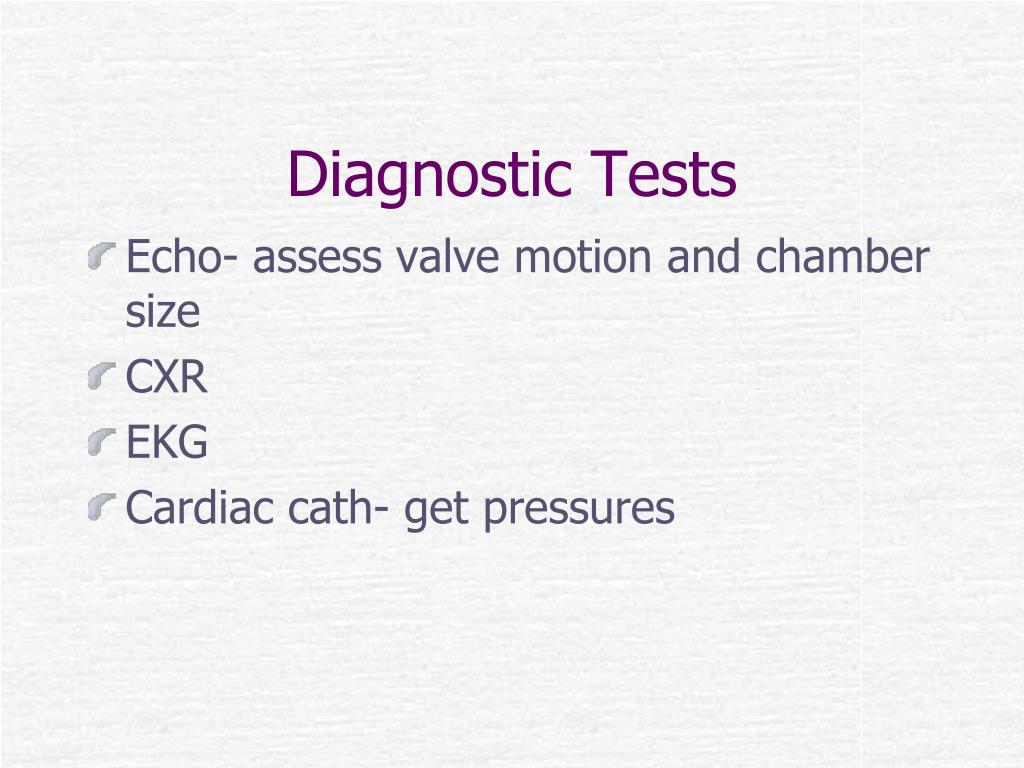 Diagnostic Tests

Echo- assess valve motion and chamber size

CXR

EKG

Cardiac cath- get pressures